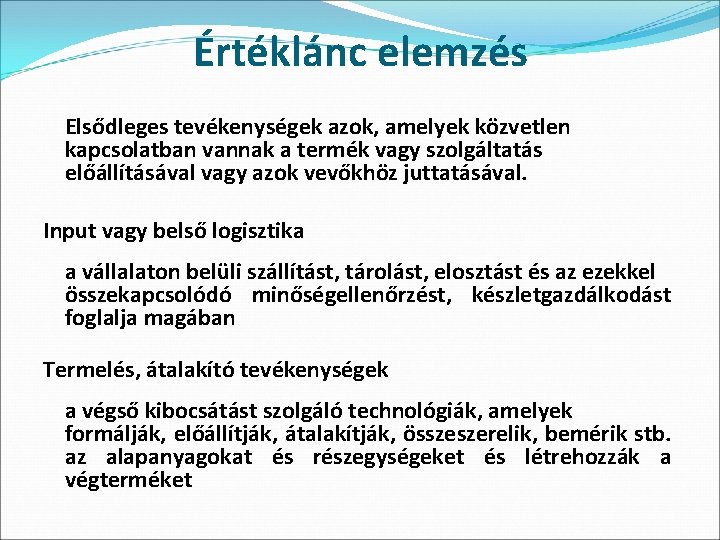 Értéklánc elemzés

Elsődleges tevékenységek azok, amelyek közvetlen kapcsolatban vannak a termék vagy szolgáltatás előállításával vagy azok vevőkhöz juttatásával.

Input vagy belső logisztika

a vállalaton belüli szállítást, tárolást, elosztást és az ezekkel összekapcsolódó minőségellenőrzést, készletgazdálkodást foglalja magában

Termelés, átalakító tevékenységek

a végső kibocsátást szolgáló technológiák, amelyek formálják, előállítják, átalakítják, összeszerelik, bemérik stb. az alapanyagokat és részegységeket és létrehozzák a végterméket